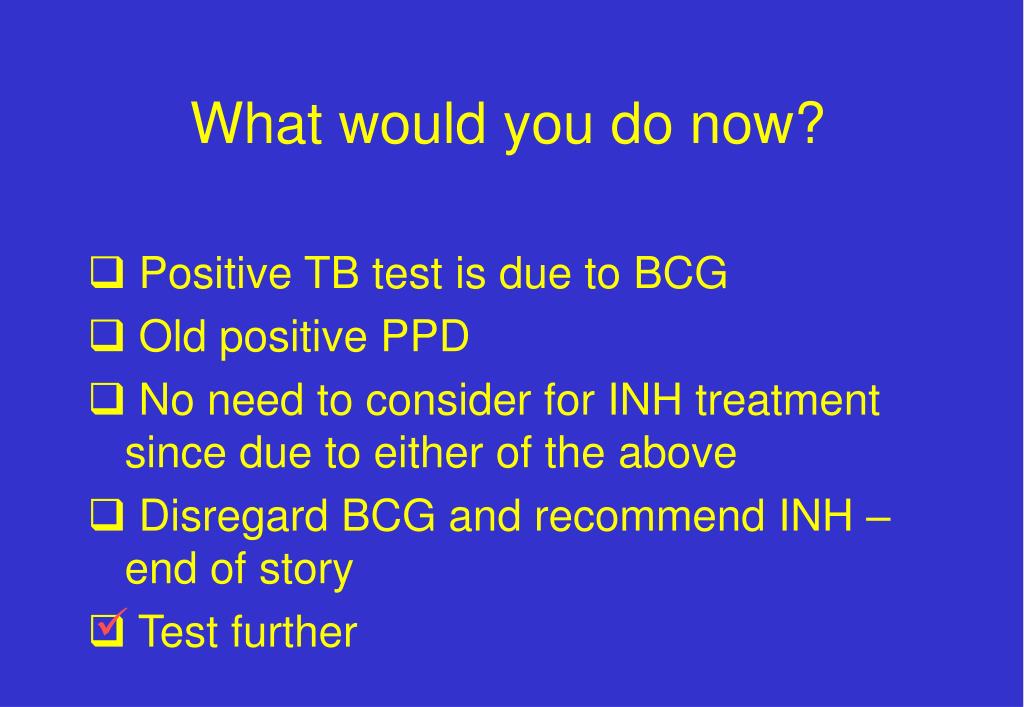 What would you do now?

❑ Positive TB test is due to BCG

❑ Old positive PPD

❑ No need to consider for INH treatment since due to either of the above

❑ Disregard BCG and recommend INH – end of story

☑ Test further